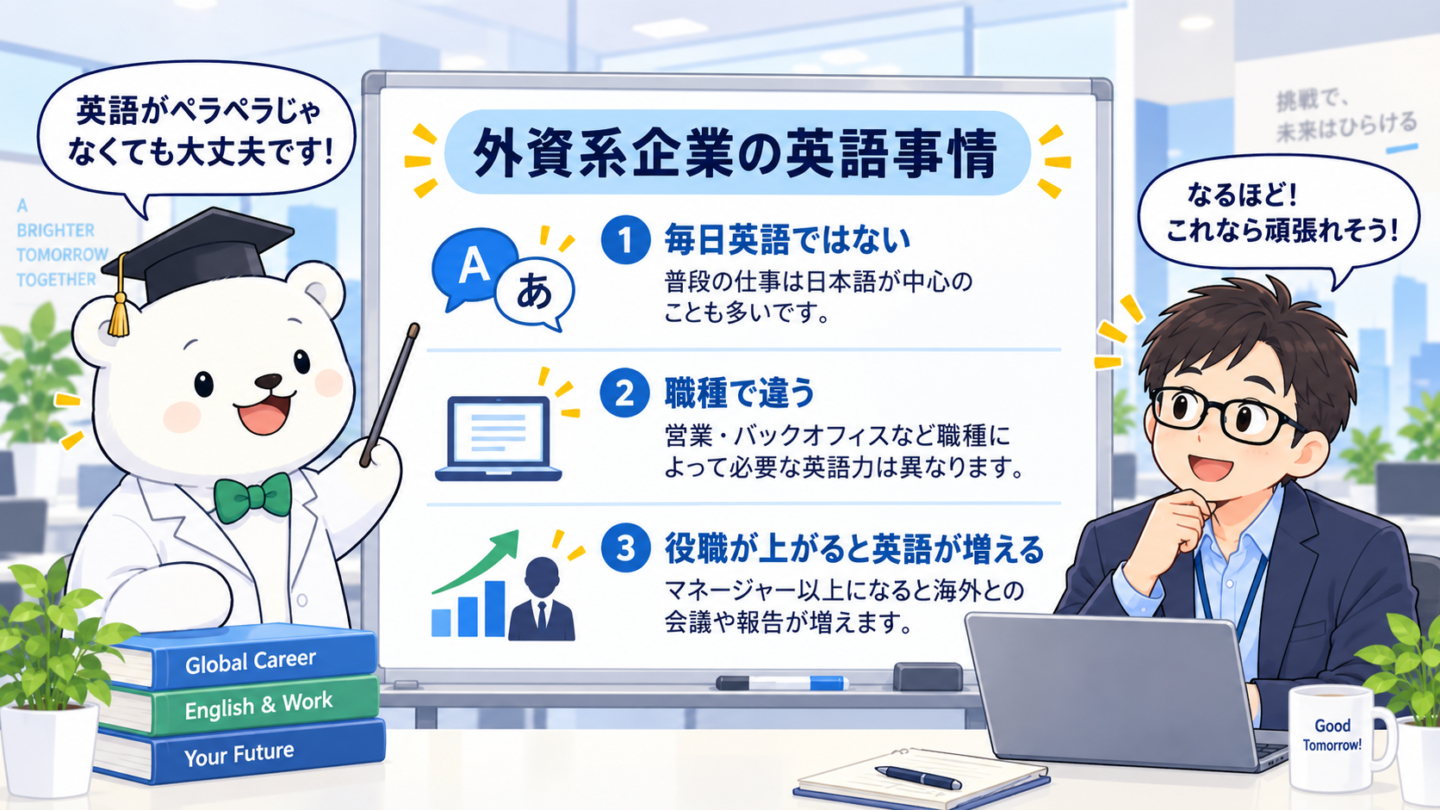 英語がペラペラじゃなくても大丈夫です!

A BRIGHTER TOMORROW TOGETHER

外資系企業の英語事情

A
あ

1 毎日英語ではない
普段の仕事は日本語が中心のことも多いです。

2 職種で違う
営業・バックオフィスなど職種によって必要な英語力は異なります。

3 役職が上がると英語が増える
マネージャー以上になると海外との会議や報告が増えます。

挑戦で、未来はひらける

なるほど! これなら頑張れそう!

Global Career
English & Work
Your Future

Good Tomorrow!